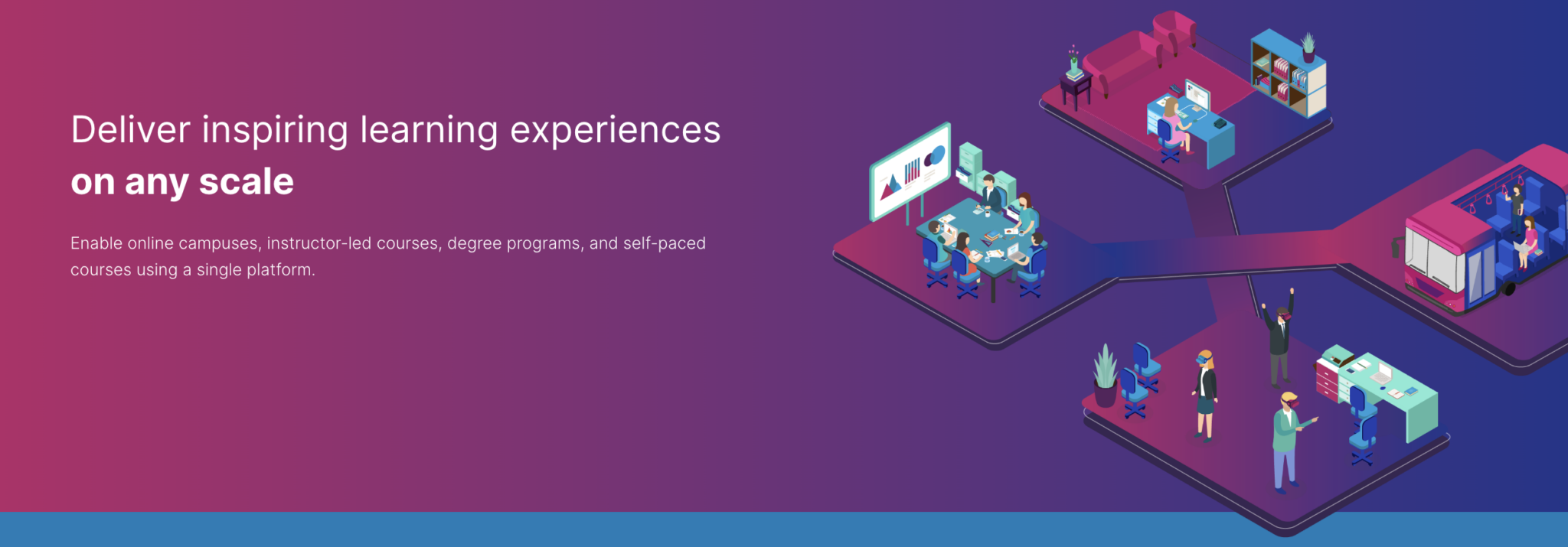 Deliver inspiring learning experiences
on any scale

Enable online campuses, instructor-led courses, degree programs, and self-paced courses using a single platform.